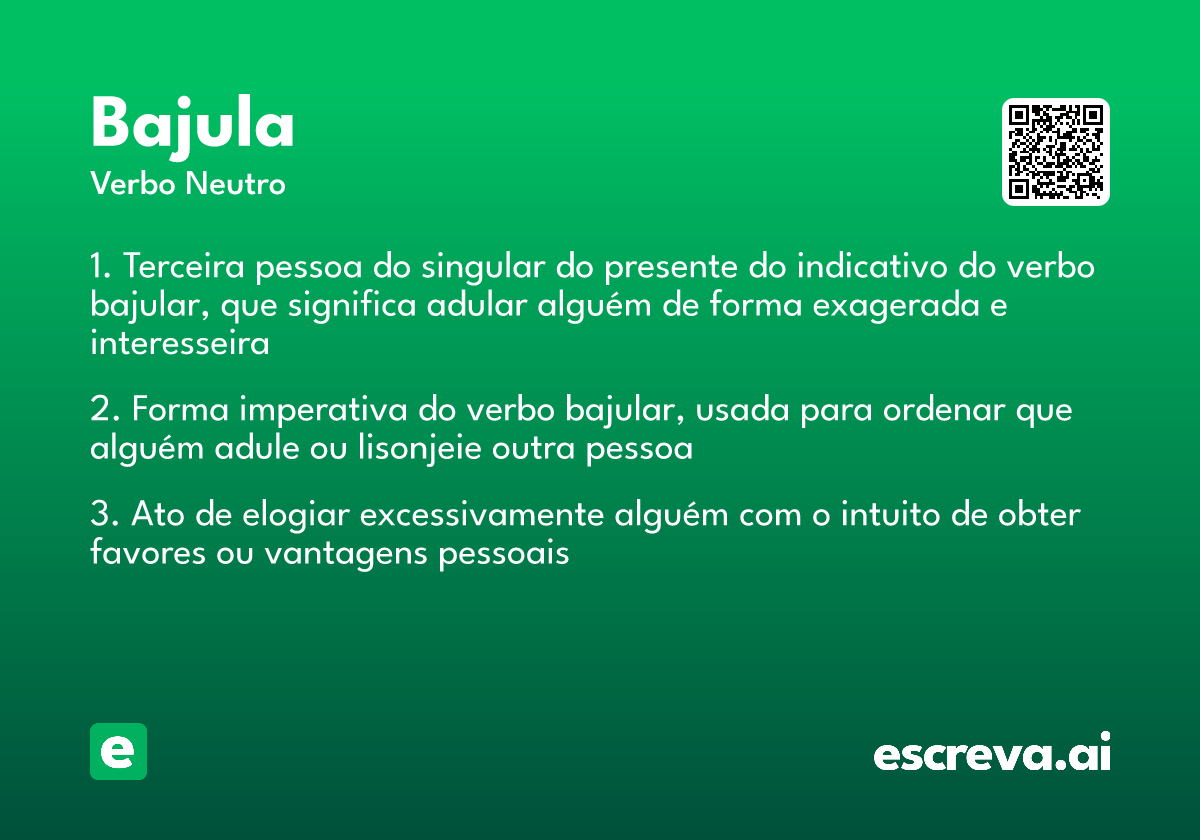 Bajula
Verbo Neutro

1. Terceira pessoa do singular do presente do indicativo do verbo bajular, que significa adular alguém de forma exagerada e interesseira

2. Forma imperativa do verbo bajular, usada para ordenar que alguém adule ou lisonjeie outra pessoa

3. Ato de elogiar excessivamente alguém com o intuito de obter favores ou vantagens pessoais

e

escreva.ai